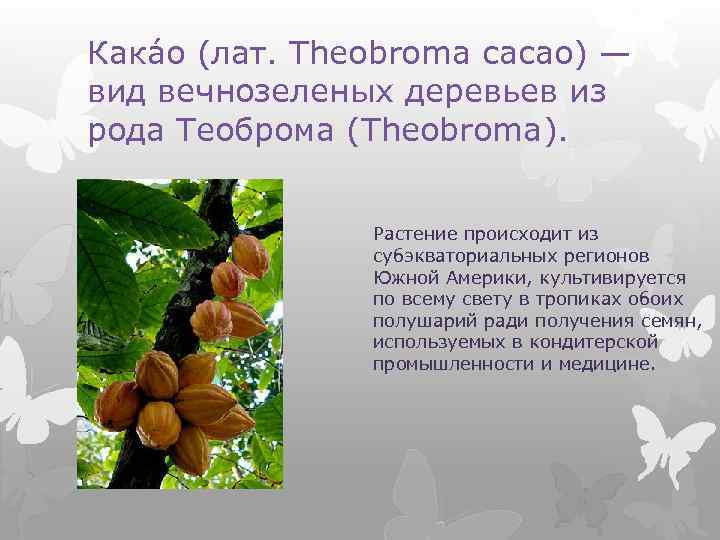 Кака́о (лат. Theobroma cacao) — вид вечнозеленых деревьев из рода Теоброма (Theobroma).

Растение происходит из субэкваториальных регионов Южной Америки, культивируется по всему свету в тропиках обоих полушарий ради получения семян, используемых в кондитерской промышленности и медицине.